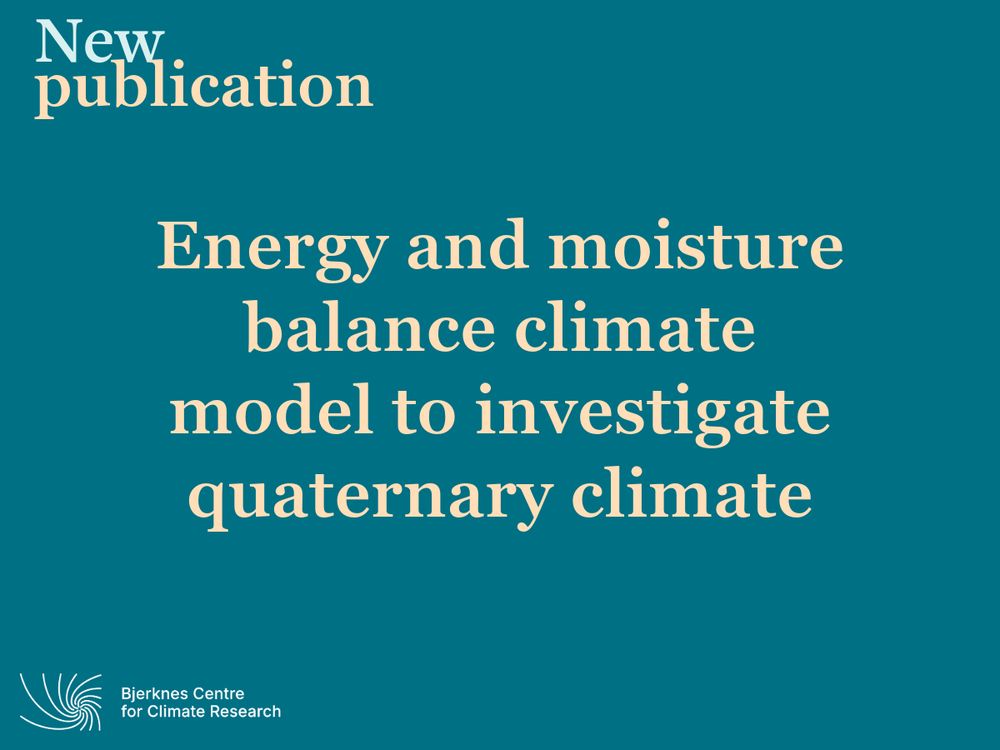 New publication

Energy and moisture balance climate model to investigate quaternary climate

Bjerknes Centre for Climate Research